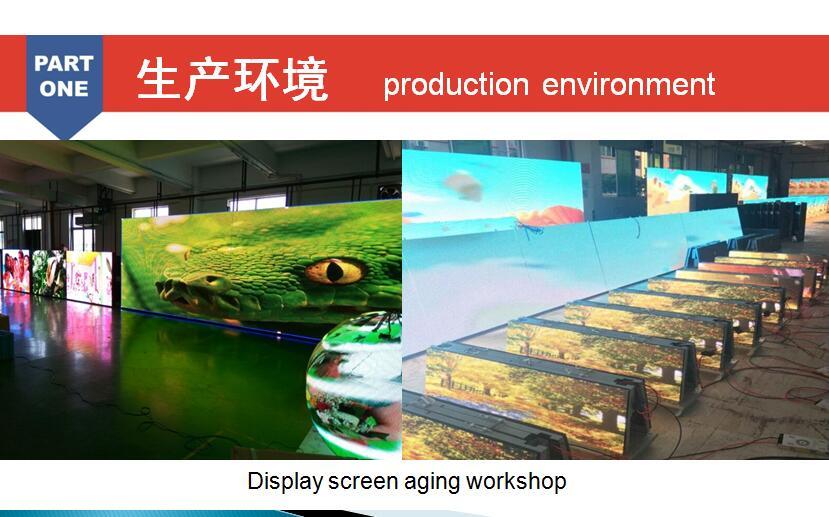 PART ONE

生产环境 production environment

Display screen aging workshop